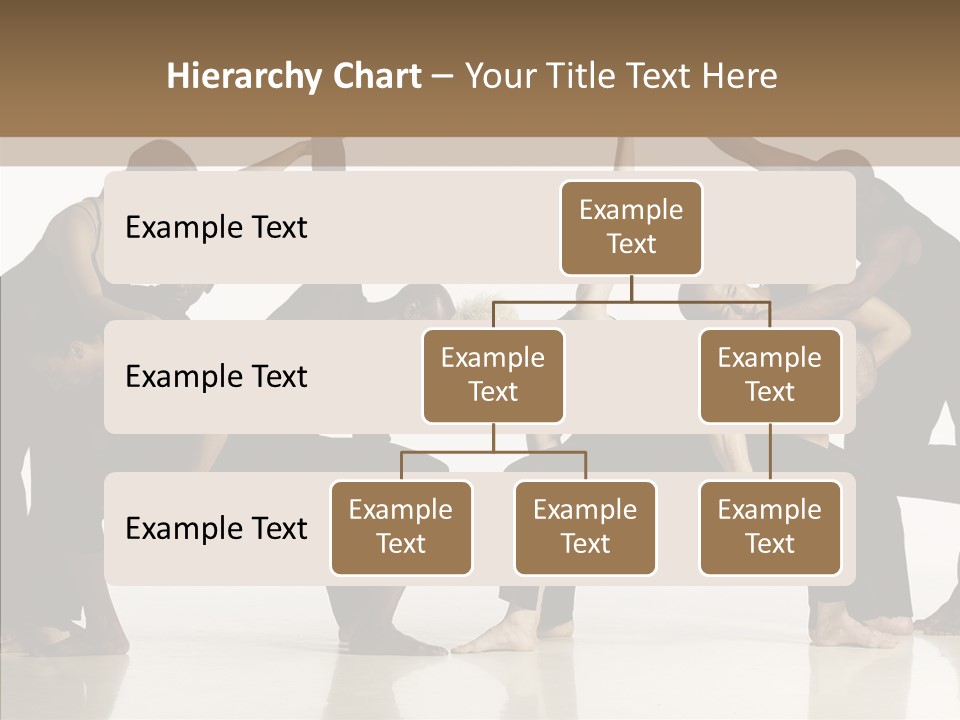 Hierarchy Chart – Your Title Text Here

Example Text

Example Text

Example Text

Example Text

Example Text

Example Text

Example Text

Example Text

Example Text